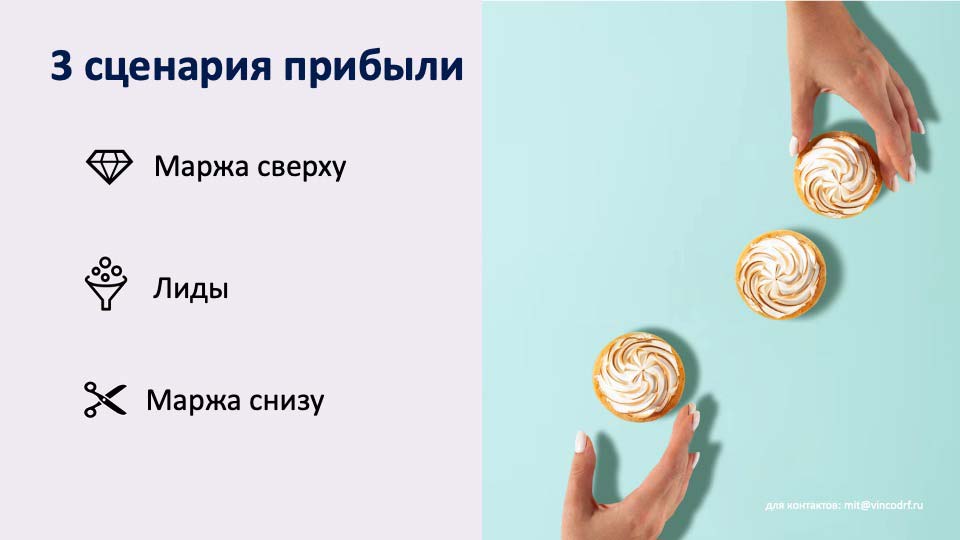 3 сценария прибыли

Маржа сверху

Лиды

Маржа снизу

для контактов: mit@vincodrf.ru